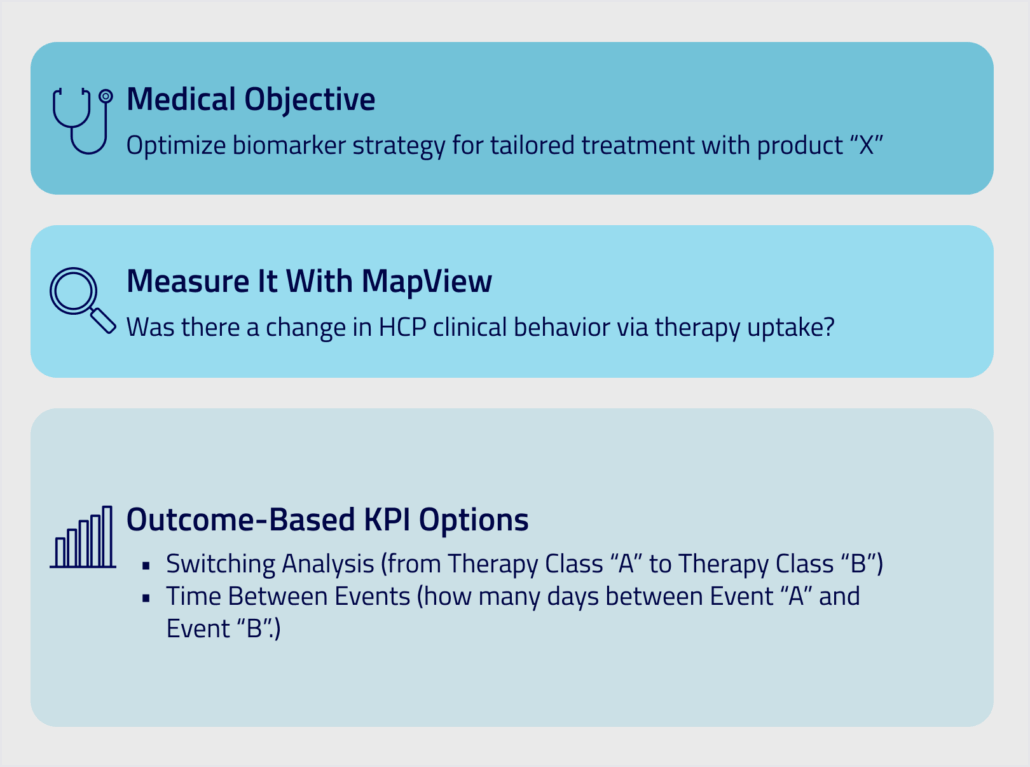 Medical Objective
Optimize biomarker strategy for tailored treatment with product “X”

Measure It With MapView
Was there a change in HCP clinical behavior via therapy uptake?

Outcome-Based KPI Options
▪ Switching Analysis (from Therapy Class “A” to Therapy Class “B”)
▪ Time Between Events (how many days between Event “A” and Event “B”.)